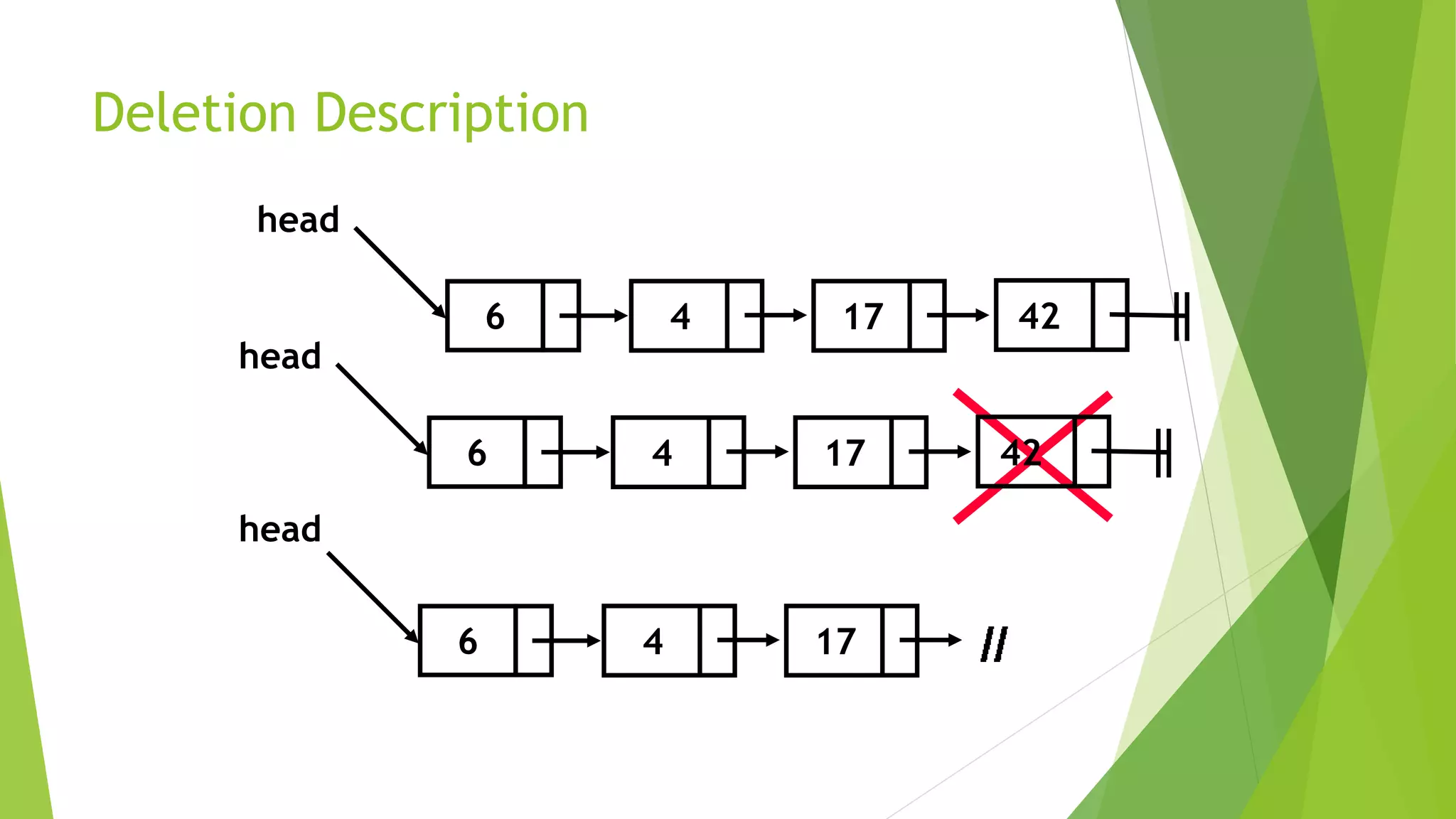 Deletion Description

head

6 4 17 42

head

6 4 17 42

head

6 4 17 //